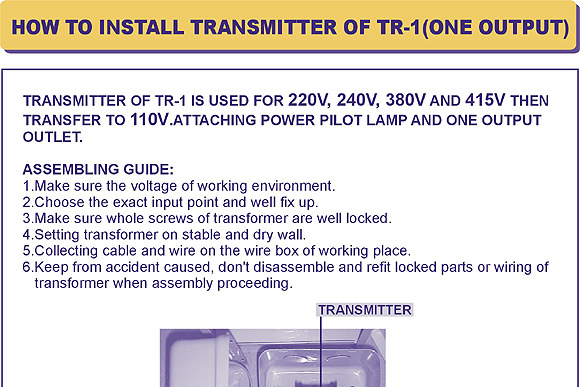 HOW TO INSTALL TRANSMITTER OF TR-1(ONE OUTPUT)

TRANSMITTER OF TR-1 IS USED FOR 220V, 240V, 380V AND 415V THEN TRANSFER TO 110V.ATTACHING POWER PILOT LAMP AND ONE OUTPUT OUTLET.

ASSEMBLING GUIDE:
1.Make sure the voltage of working environment.
2.Choose the exact input point and well fix up.
3.Make sure whole screws of transformer are well locked.
4.Setting transformer on stable and dry wall.
5.Collecting cable and wire on the wire box of working place.
6.Keep from accident caused, don't disassemble and refit locked parts or wiring of transformer when assembly proceeding.

TRANSMITTER